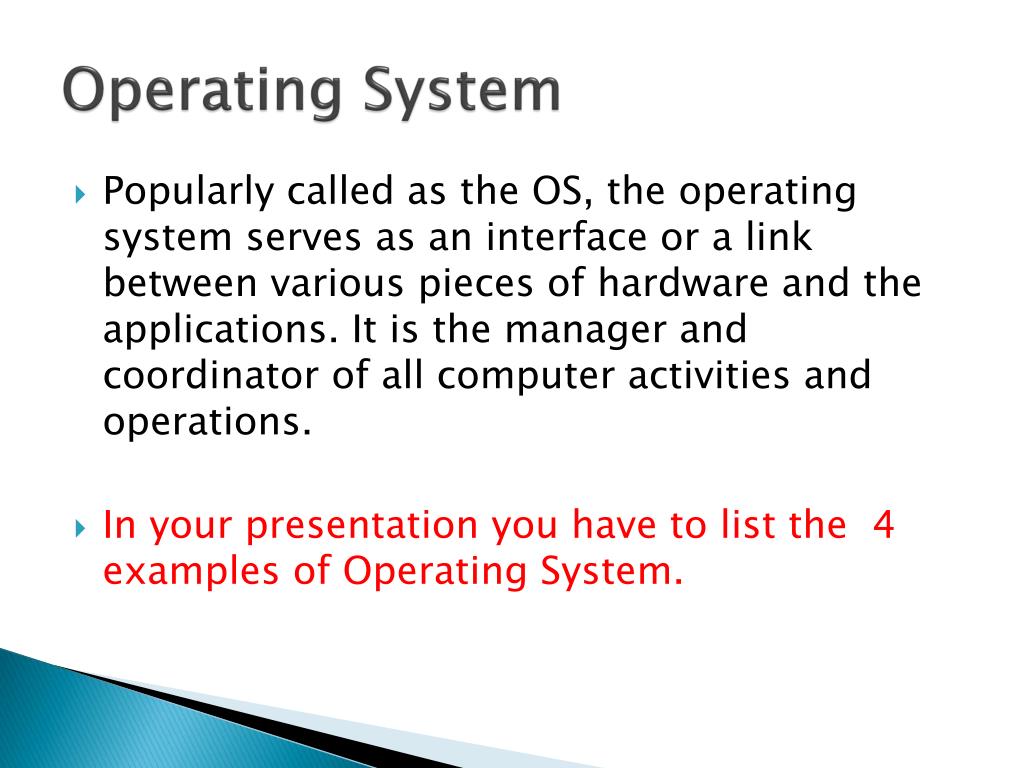 Operating System

Popularly called as the OS, the operating system serves as an interface or a link between various pieces of hardware and the applications. It is the manager and coordinator of all computer activities and operations.

In your presentation you have to list the 4 examples of Operating System.